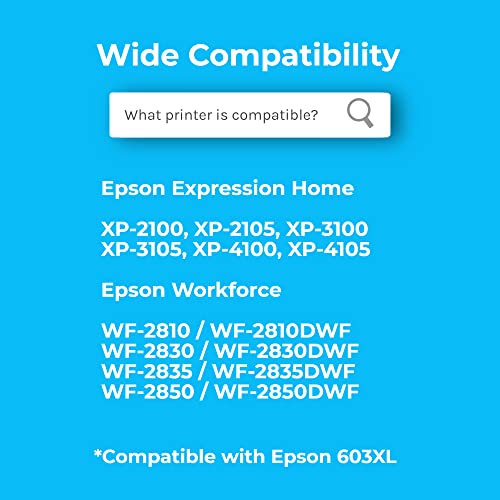 Wide Compatibility

What printer is compatible?

Epson Expression Home

XP-2100, XP-2105, XP-3100
XP-3105, XP-4100, XP-4105

Epson Workforce

WF-2810 / WF-2810DWF
WF-2830 / WF-2830DWF
WF-2835 / WF-2835DWF
WF-2850 / WF-2850DWF

*Compatible with Epson 603XL